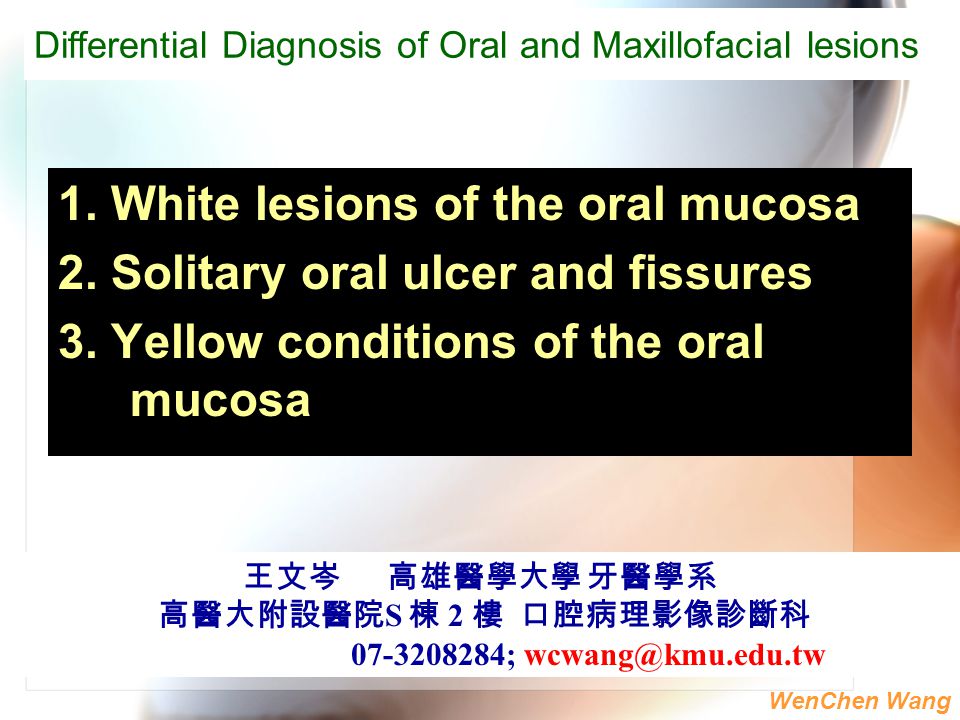 Differential Diagnosis of Oral and Maxillofacial lesions

1. White lesions of the oral mucosa
2. Solitary oral ulcer and fissures
3. Yellow conditions of the oral mucosa

王文岑　高雄醫學大學 牙醫學系
高醫大附設醫院S 棟 2 樓 口腔病理影像診斷科
07-3208284; wcwang@kmu.edu.tw

WenChen Wang